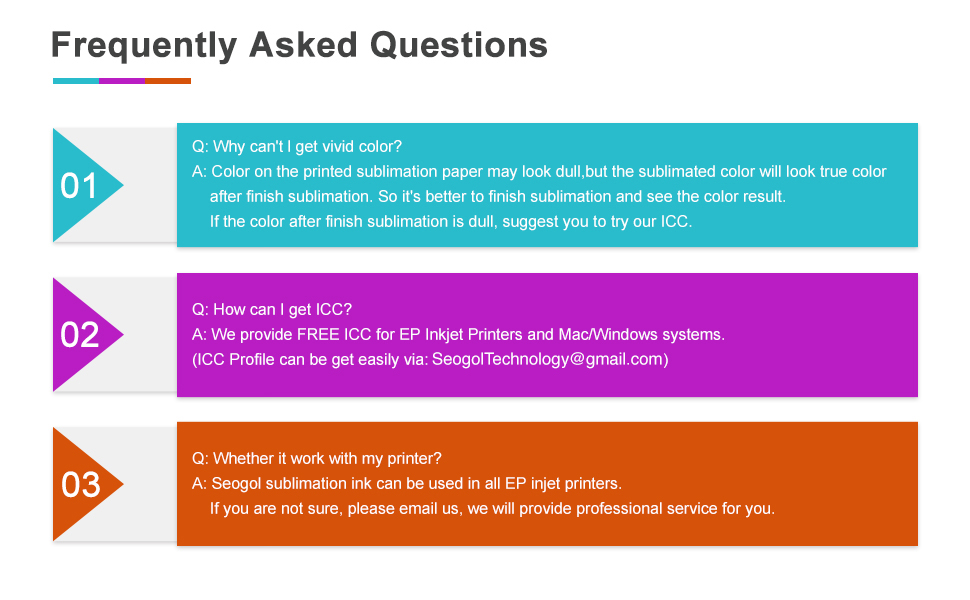 Frequently Asked Questions

01

Q: Why can't I get vivid color?
A: Color on the printed sublimation paper may look dull,but the sublimated color will look true color after finish sublimation. So it's better to finish sublimation and see the color result.
If the color after finish sublimation is dull, suggest you to try our ICC.

02

Q: How can I get ICC?
A: We provide FREE ICC for EP Inkjet Printers and Mac/Windows systems.
(ICC Profile can be get easily via: SeogolTechnology@gmail.com)

03

Q: Whether it work with my printer?
A: Seogol sublimation ink can be used in all EP injet printers.
If you are not sure, please email us, we will provide professional service for you.